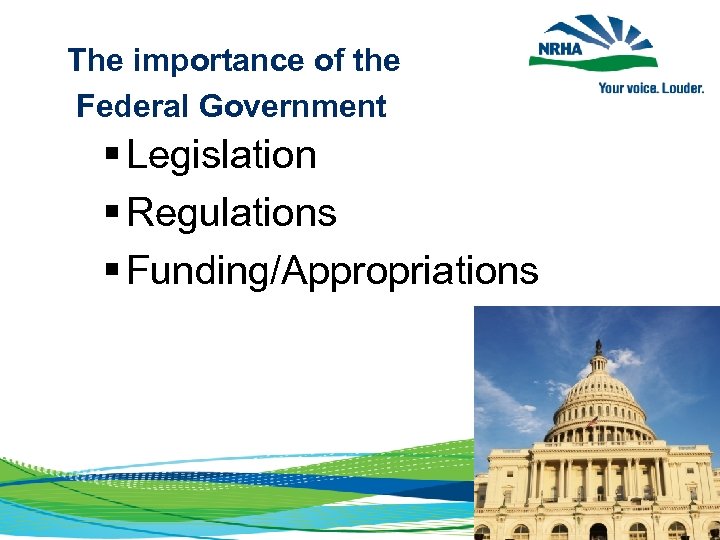 The importance of the Federal Government

NRHA
Your voice. Louder.

▪ Legislation
▪ Regulations
▪ Funding/Appropriations